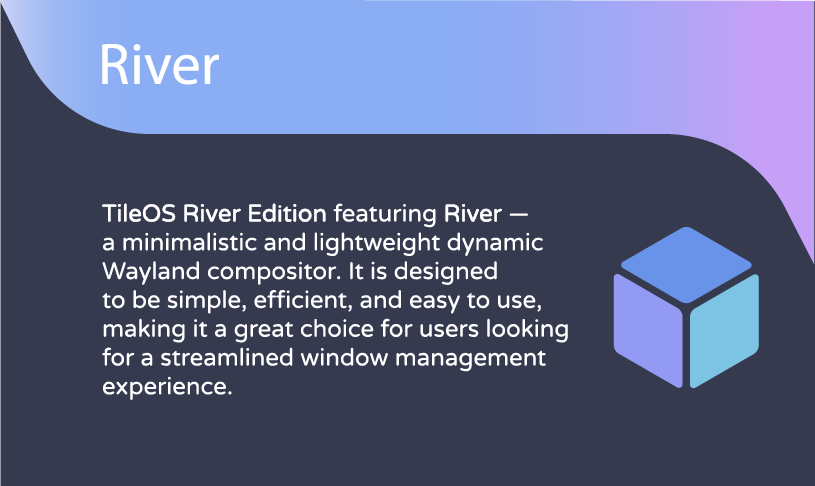 River

TileOS River Edition featuring River — a minimalistic and lightweight dynamic Wayland compositor. It is designed to be simple, efficient, and easy to use, making it a great choice for users looking for a streamlined window management experience.